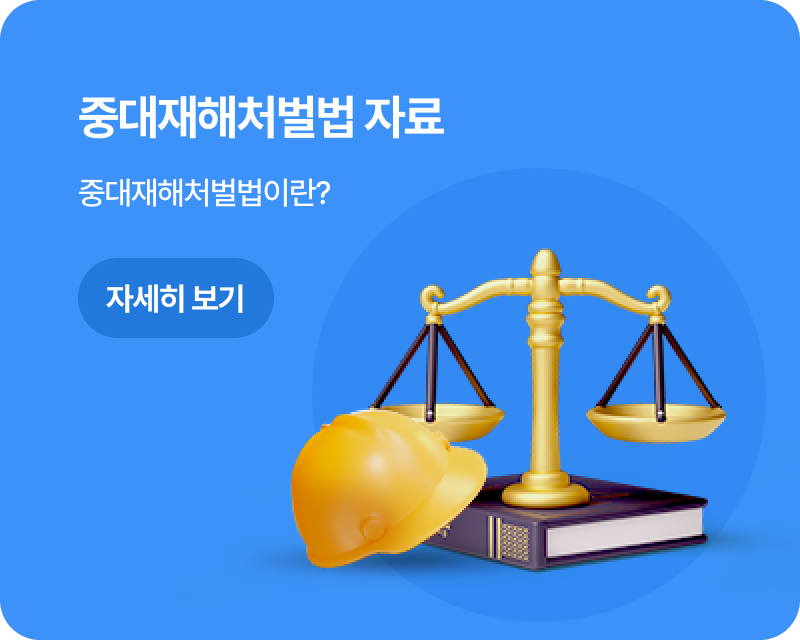 중대재해처벌법 자료

중대재해처벌법이란?

자세히 보기